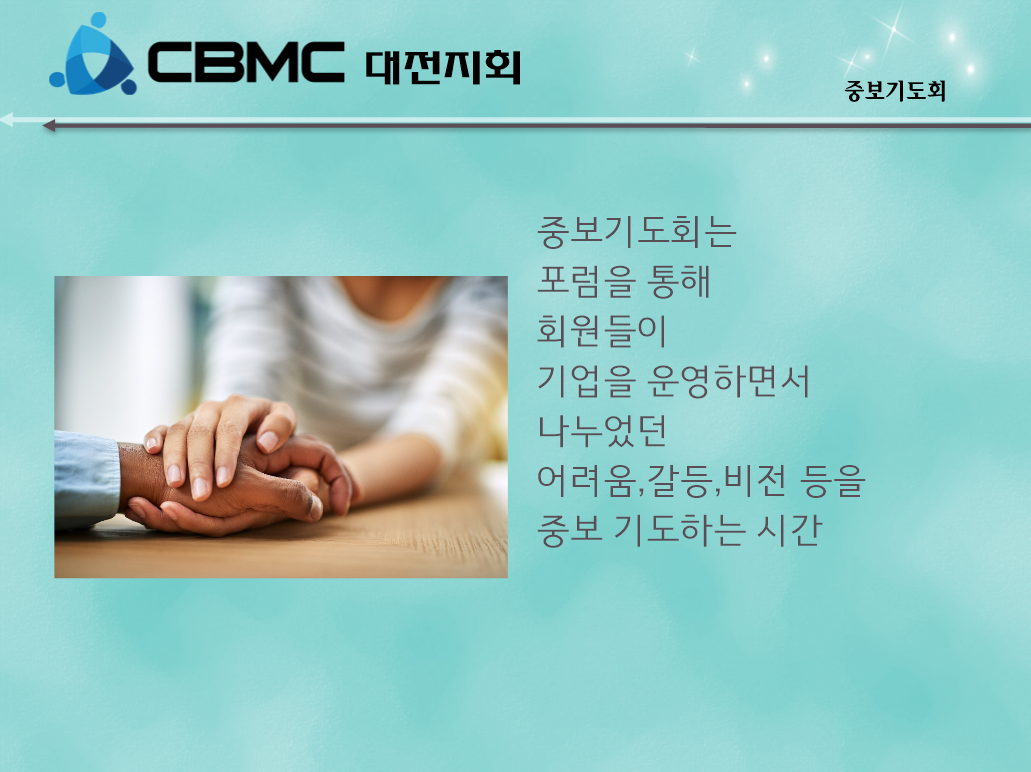 CBMC 대전지회

중보기도회

중보기도회는
포럼을 통해
회원들이
기업을 운영하면서
나누었던
어려움,갈등,비전 등을
중보 기도하는 시간